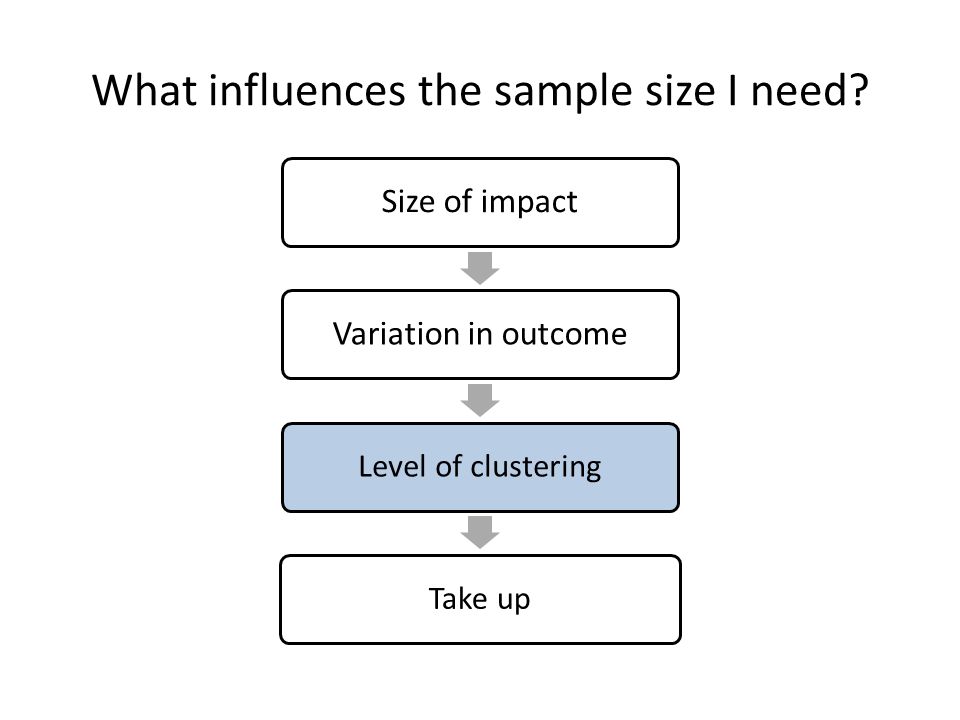 What influences the sample size I need?

Size of impact

Variation in outcome

Level of clustering

Take up